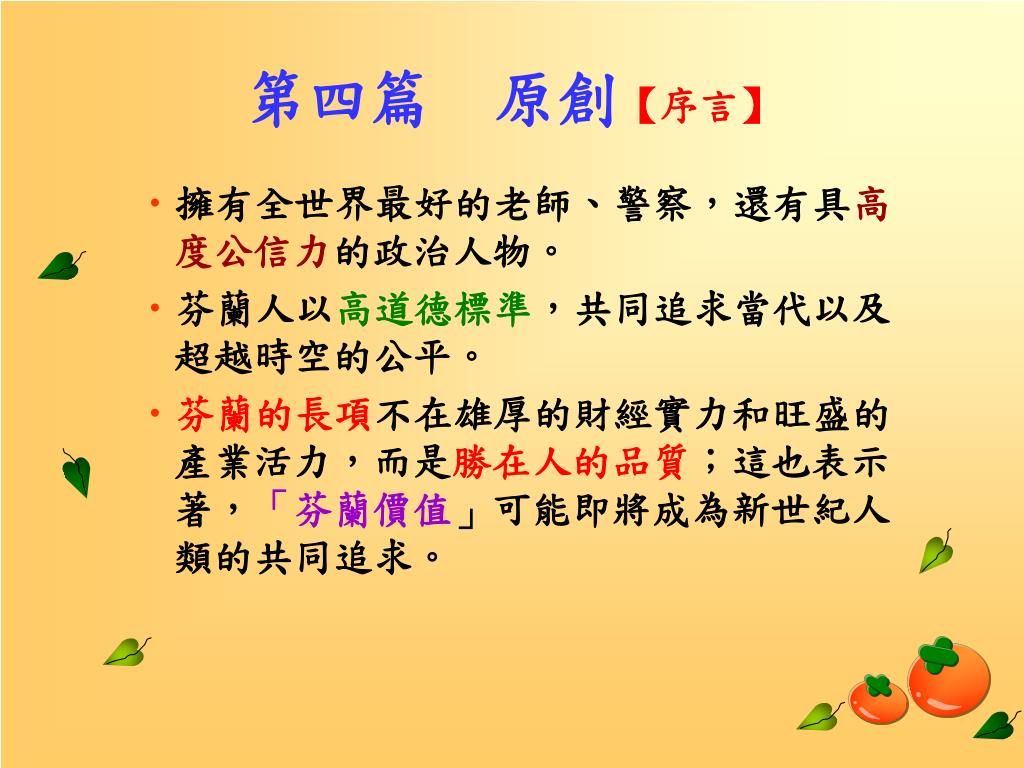 第四篇　原創【序言】

• 擁有全世界最好的老師、警察，還有具高度公信力的政治人物。

• 芬蘭人以高道德標準，共同追求當代以及超越時空的公平。

• 芬蘭的長項不在雄厚的財經實力和旺盛的產業活力，而是勝在人的品質；這也表示著，「芬蘭價值」可能即將成為新世紀人類的共同追求。